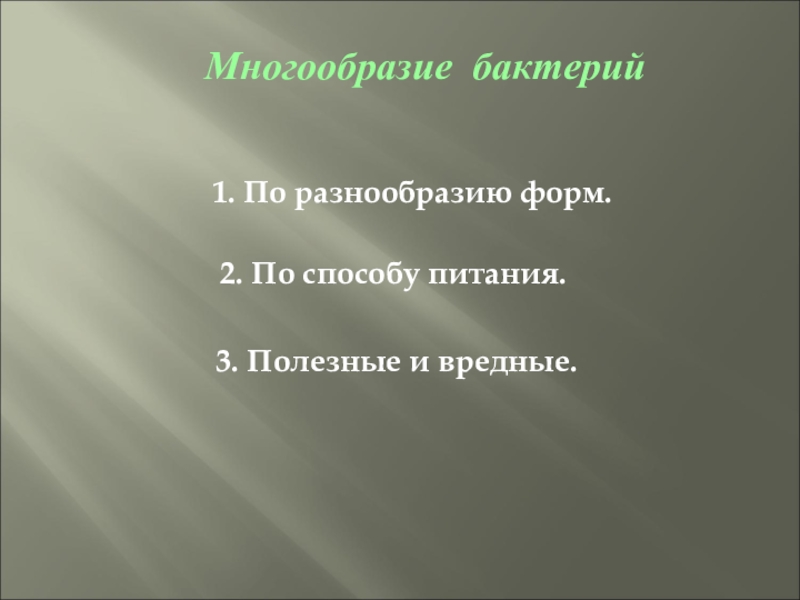 Многообразие бактерий

1. По разнообразию форм.

2. По способу питания.

3. Полезные и вредные.